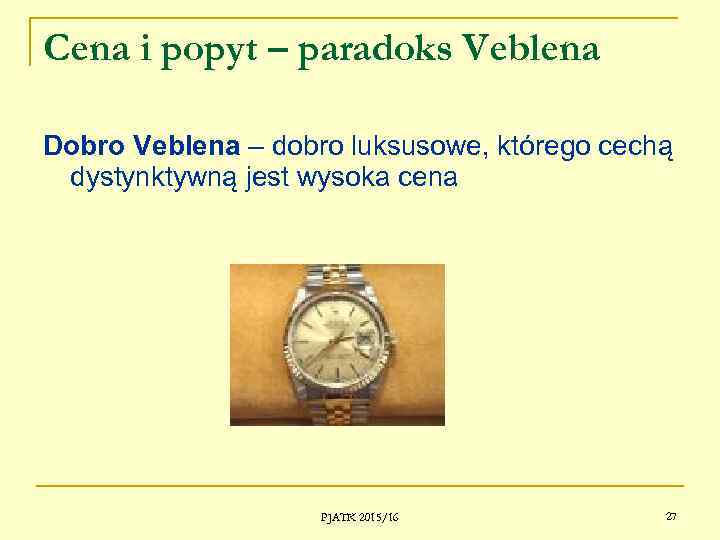 Cena i popyt – paradoks Veblena

Dobro Veblena – dobro luksusowe, którego cechą dystynktywną jest wysoka cena

PJATK 2015/16

27